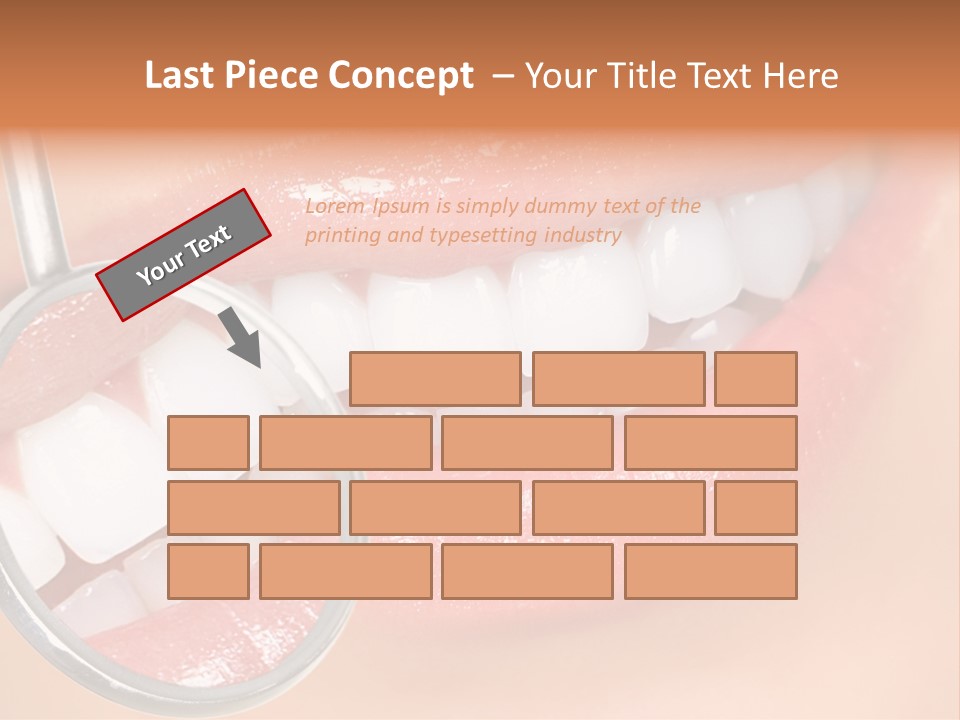 Last Piece Concept – Your Title Text Here

Your Text

Lorem Ipsum is simply dummy text of the printing and typesetting industry